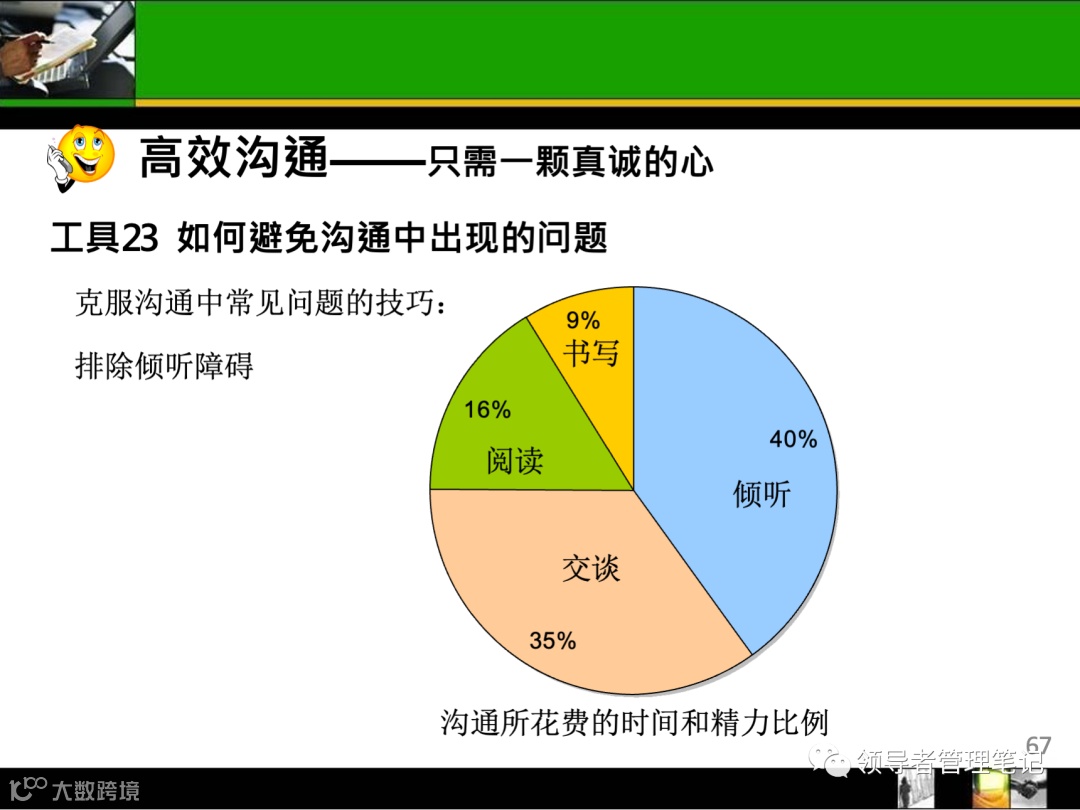 高效沟通——只需一颗真诚的心

工具23 如何避免沟通中出现的问题

克服沟通中常见问题的技巧：

排除倾听障碍

9%
书写

16%
阅读

40%
倾听

交谈
35%

沟通所花费的时间和精力比例

67

领导者管理笔记

大数跨境